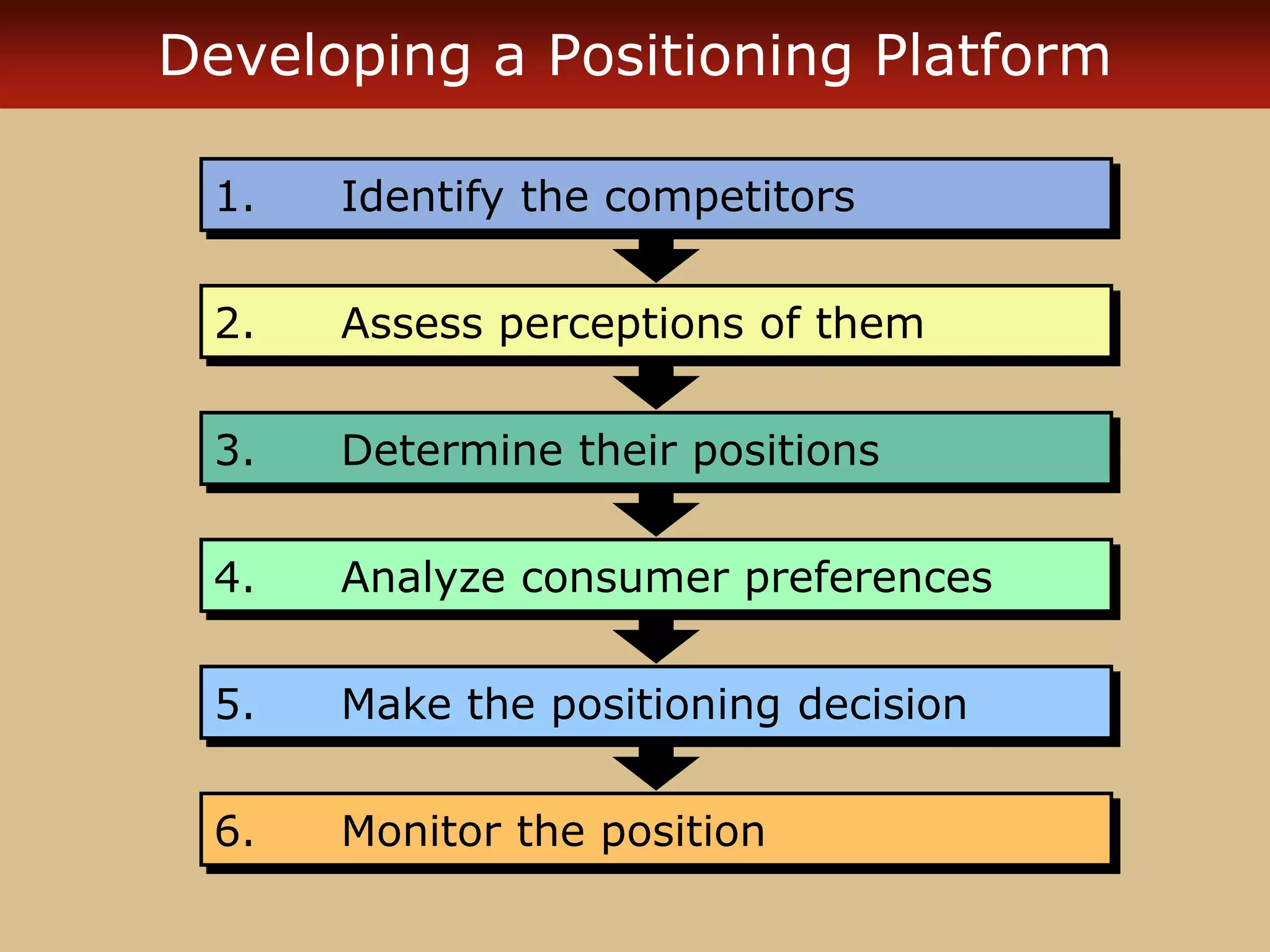 Developing a Positioning Platform

1. Identify the competitors

2. Assess perceptions of them

3. Determine their positions

4. Analyze consumer preferences

5. Make the positioning decision

6. Monitor the position